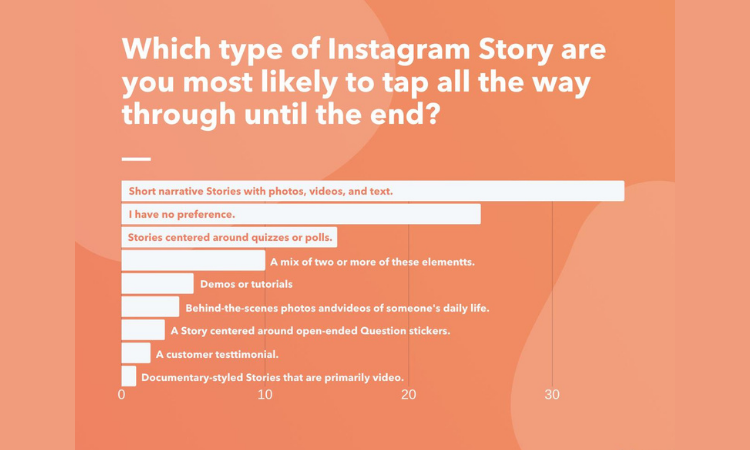 Which type of Instagram Story are you most likely to tap all the way through until the end?

Short narrative Stories with photos, videos, and text.
I have no preference.
Stories centered around quizzes or polls.
A mix of two or more of these elementts.
Demos or tutorials
Behind-the-scenes photos andvideos of someone's daily life.
A Story centered around open-ended Question stickers.
A customer testtimonial.
Documentary-styled Stories that are primarily video.

0
10
20
30